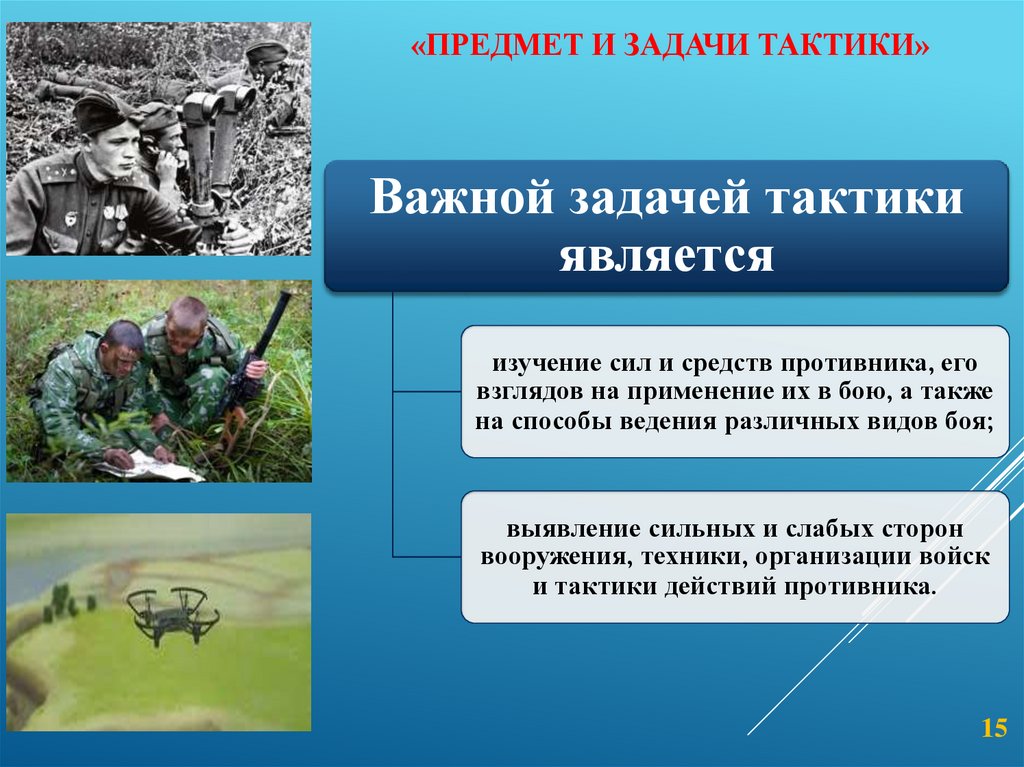 «ПРЕДМЕТ И ЗАДАЧИ ТАКТИКИ»

Важной задачей тактики является

изучение сил и средств противника, его взглядов на применение их в бою, а также на способы ведения различных видов боя;

выявление сильных и слабых сторон вооружения, техники, организации войск и тактики действий противника.

15